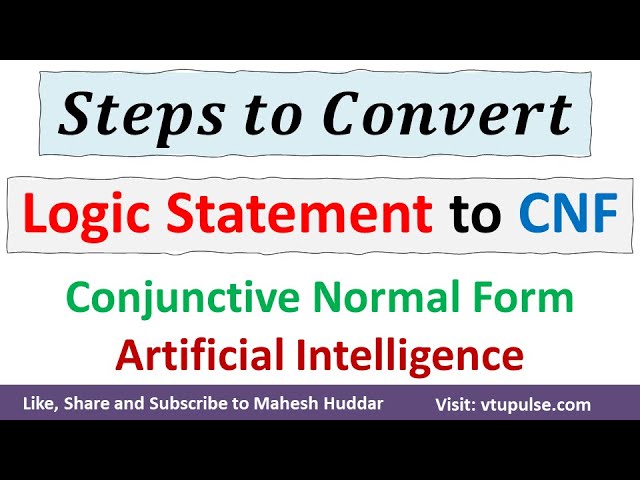 Steps to Convert

Logic Statement to CNF

Conjunctive Normal Form
Artificial Intelligence

Like, Share and Subscribe to Mahesh Huddar

Visit: vtupulse.com